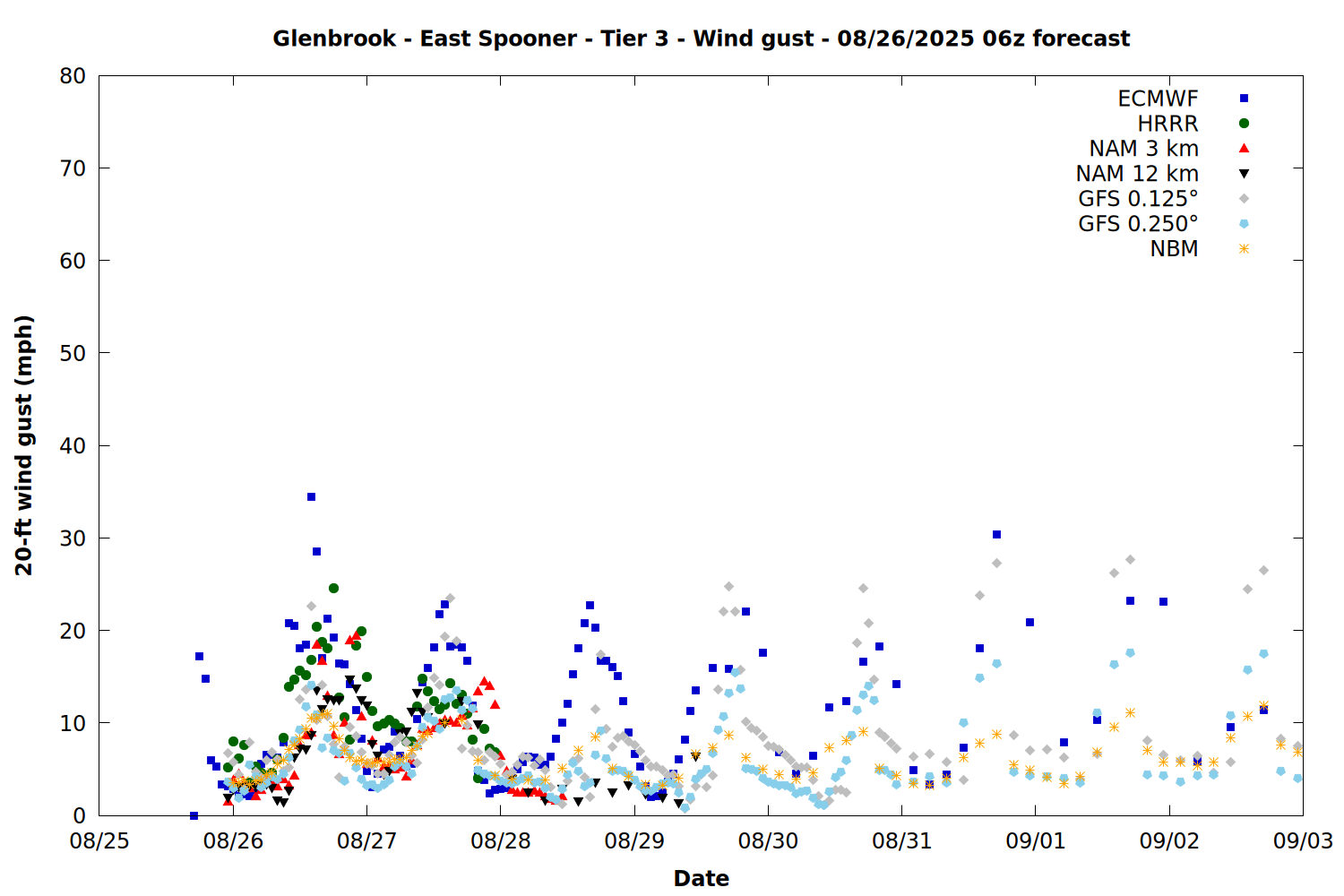 Glenbrook - East Spooner - Tier 3 - Wind gust - 08/26/2025 06z forecast

ECMWF
HRRR
NAM 3 km
NAM 12 km
GFS 0.125°
GFS 0.250°
NBM

20-ft wind gust (mph)

80
70
60
50
40
30
20
10
0

08/25
08/26
08/27
08/28
08/29
08/30
08/31
09/01
09/02
09/03

Date